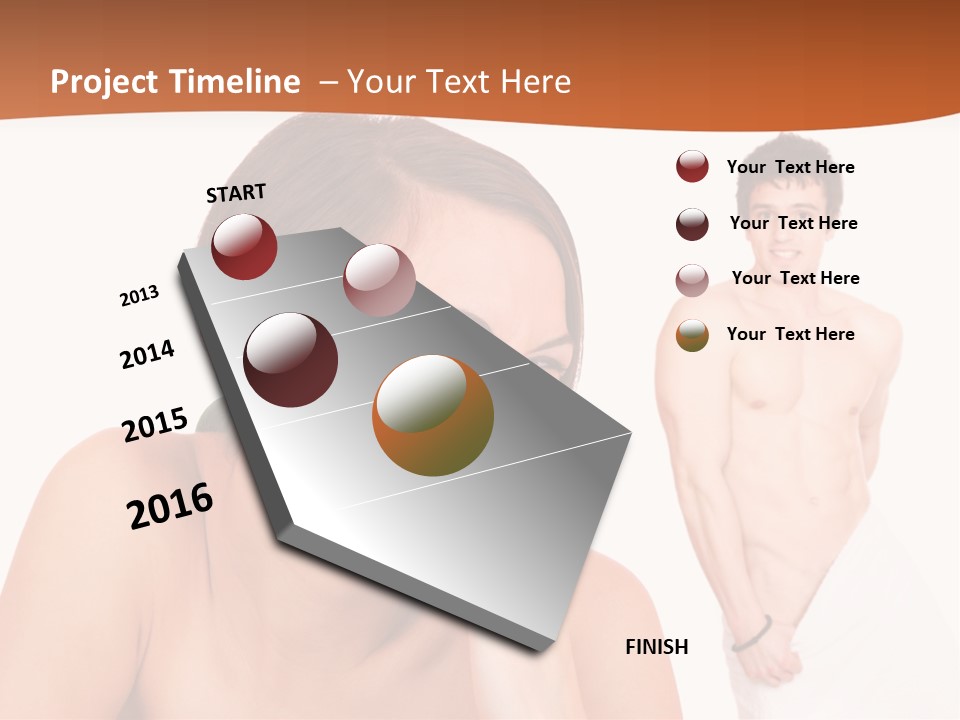 Project Timeline – Your Text Here

START

2013

2014

2015

2016

FINISH

Your Text Here

Your Text Here

Your Text Here

Your Text Here